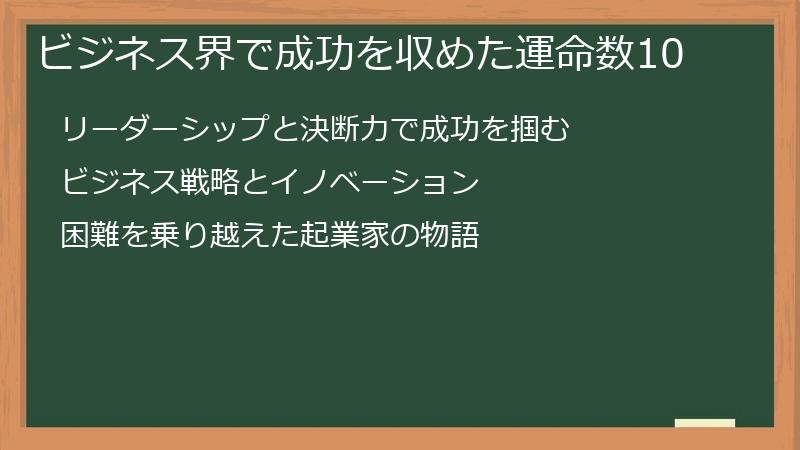 ビジネス界で成功を収めた運命数10

リーダーシップと決断力で成功を掴む

ビジネス戦略とイノベーション

困難を乗り越えた起業家の物語